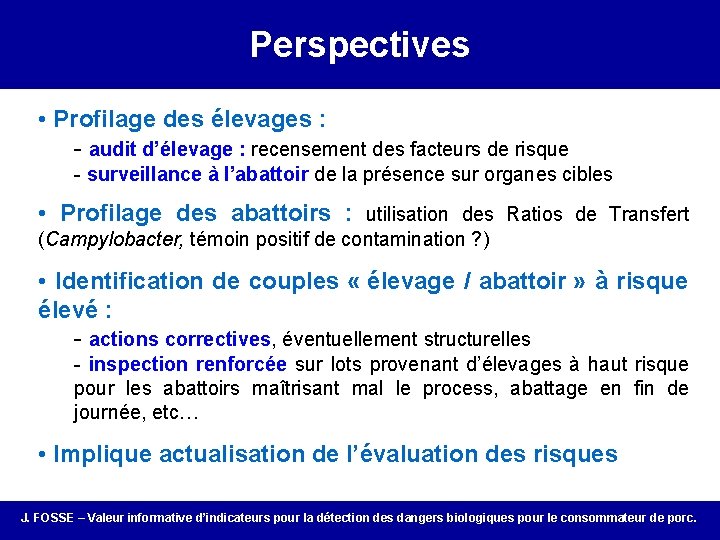 Perspectives

• Profilage des élevages :

- audit d'élevage : recensement des facteurs de risque
- surveillance à l'abattoir de la présence sur organes cibles

• Profilage des abattoirs : utilisation des Ratios de Transfert (Campylobacter, témoin positif de contamination ?)

• Identification de couples « élevage / abattoir » à risque élevé :

- actions correctives, éventuellement structurelles
- inspection renforcée sur lots provenant d'élevages à haut risque pour les abattoirs maîtrisant mal le process, abattage en fin de journée, etc…

• Implique actualisation de l'évaluation des risques

J. FOSSE – Valeur informative d'indicateurs pour la détection des dangers biologiques pour le consommateur de porc.